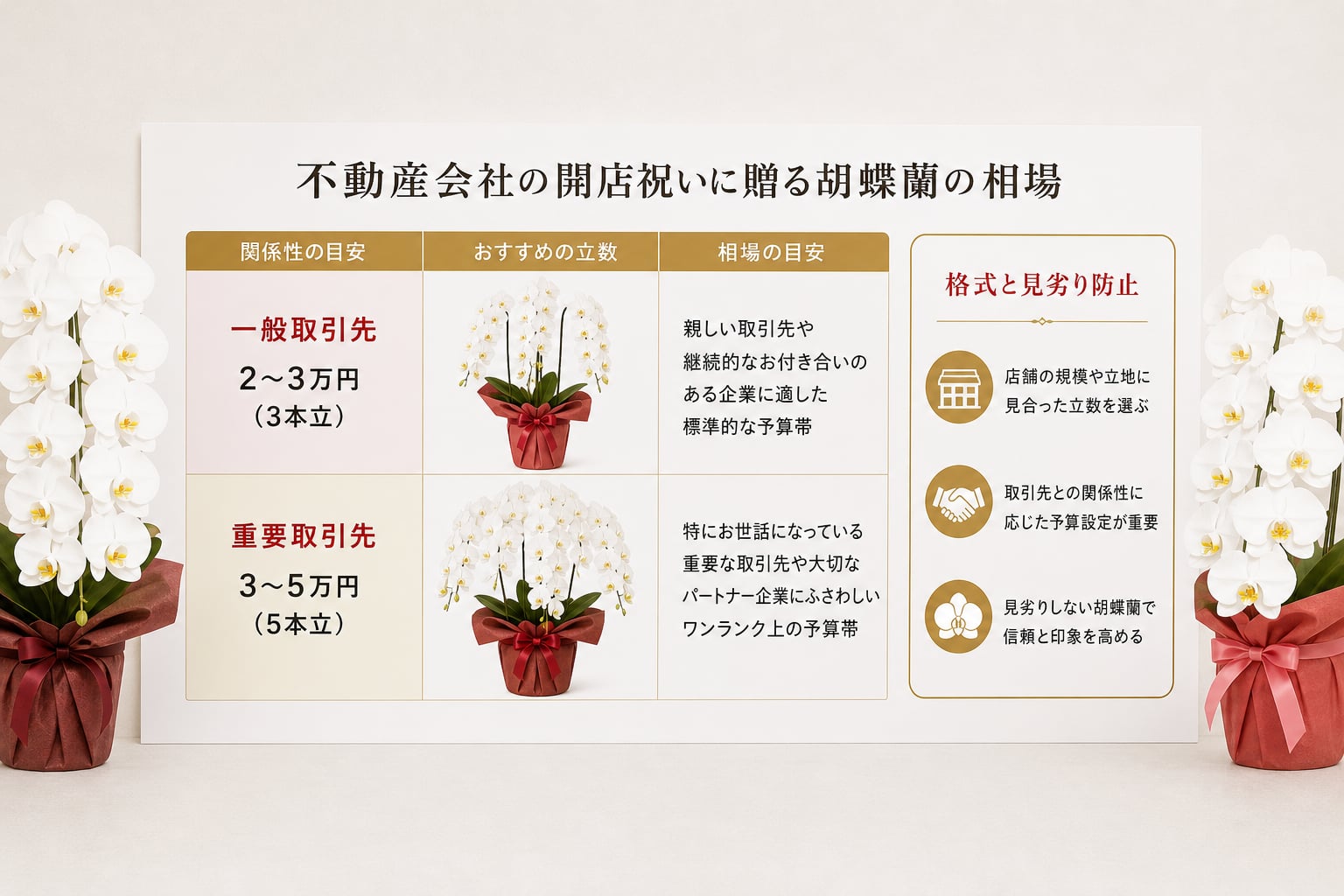 不動産会社の開店祝いに贈る胡蝶蘭の相場

| 関係性の目安 | おすすめの立数 | 相場の目安 |
|---|---|---|
| 一般取引先 2～3万円 （3本立） | | 親しい取引先や継続的なお付き合いのある企業に適した標準的な予算帯 |
| 重要取引先 3～5万円 （5本立） | | 特にお世話になっている重要な取引先や大切なパートナー企業にふさわしいワンランク上の予算帯 |

格式と見劣り防止

店舗の規模や立地に見合った立数を選ぶ

取引先との関係性に応じた予算設定が重要

見劣りしない胡蝶蘭で信頼と印象を高める